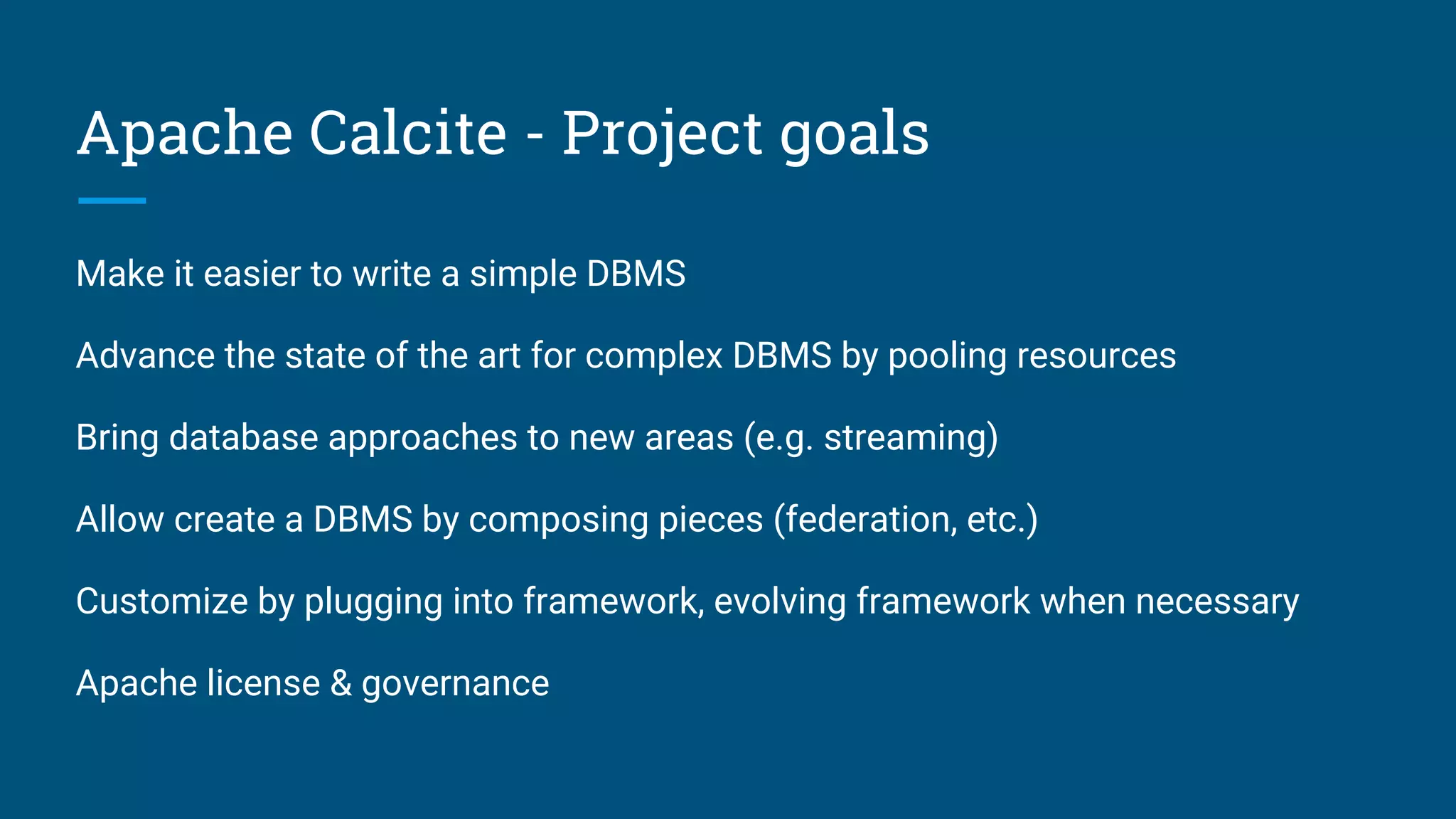 Apache Calcite - Project goals

Make it easier to write a simple DBMS

Advance the state of the art for complex DBMS by pooling resources

Bring database approaches to new areas (e.g. streaming)

Allow create a DBMS by composing pieces (federation, etc.)

Customize by plugging into framework, evolving framework when necessary

Apache license & governance